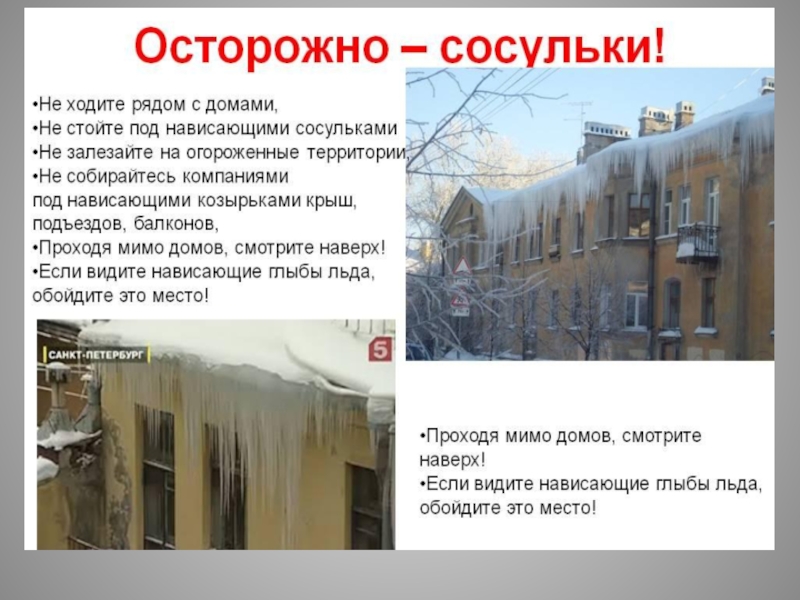 Осторожно – сосульки!

•Не ходите рядом с домами,
•Не стойте под нависающими сосульками
•Не залезайте на огороженные территории,
•Не собирайтесь компаниями под нависающими козырьками крыш, подъездов, балконов,
•Проходя мимо домов, смотрите наверх!
•Если видите нависающие глыбы льда, обойдите это место!

САНКТ-ПЕТЕРБУРГ

5

•Проходя мимо домов, смотрите наверх!
•Если видите нависающие глыбы льда, обойдите это место!